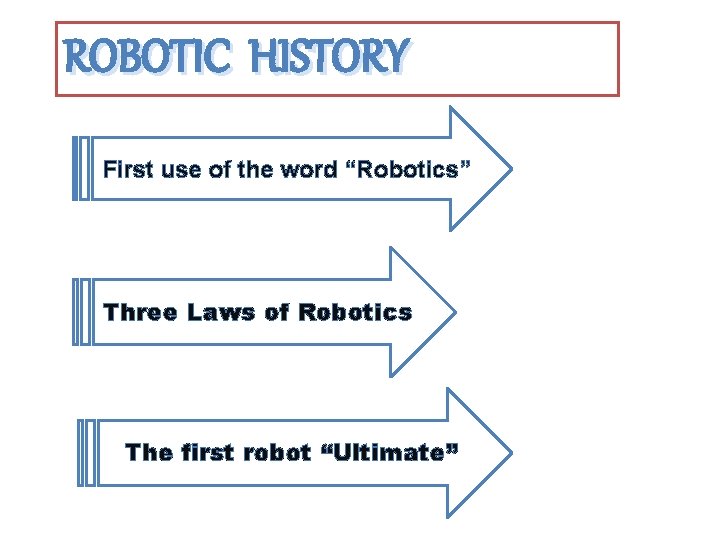 ROBOTIC HISTORY

First use of the word “Robotics”

Three Laws of Robotics

The first robot “Ultimate”